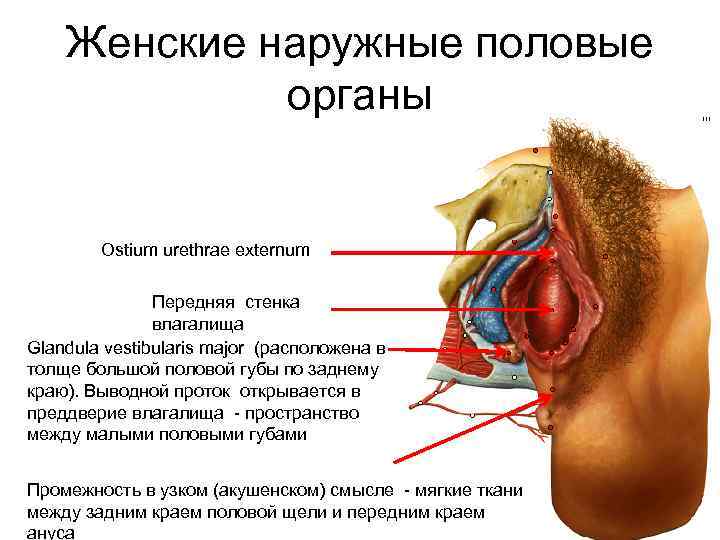 Женские наружные половые органы

Ostium urethrae externum

Передняя стенка влагалища

Glandula vestibularis major (расположена в толще большой половой губы по заднему краю). Выводной проток открывается в преддверие влагалища - пространство между малыми половыми губами

Промежность в узком (акушенском) смысле - мягкие ткани между задним краем половой щели и передним краем ануса